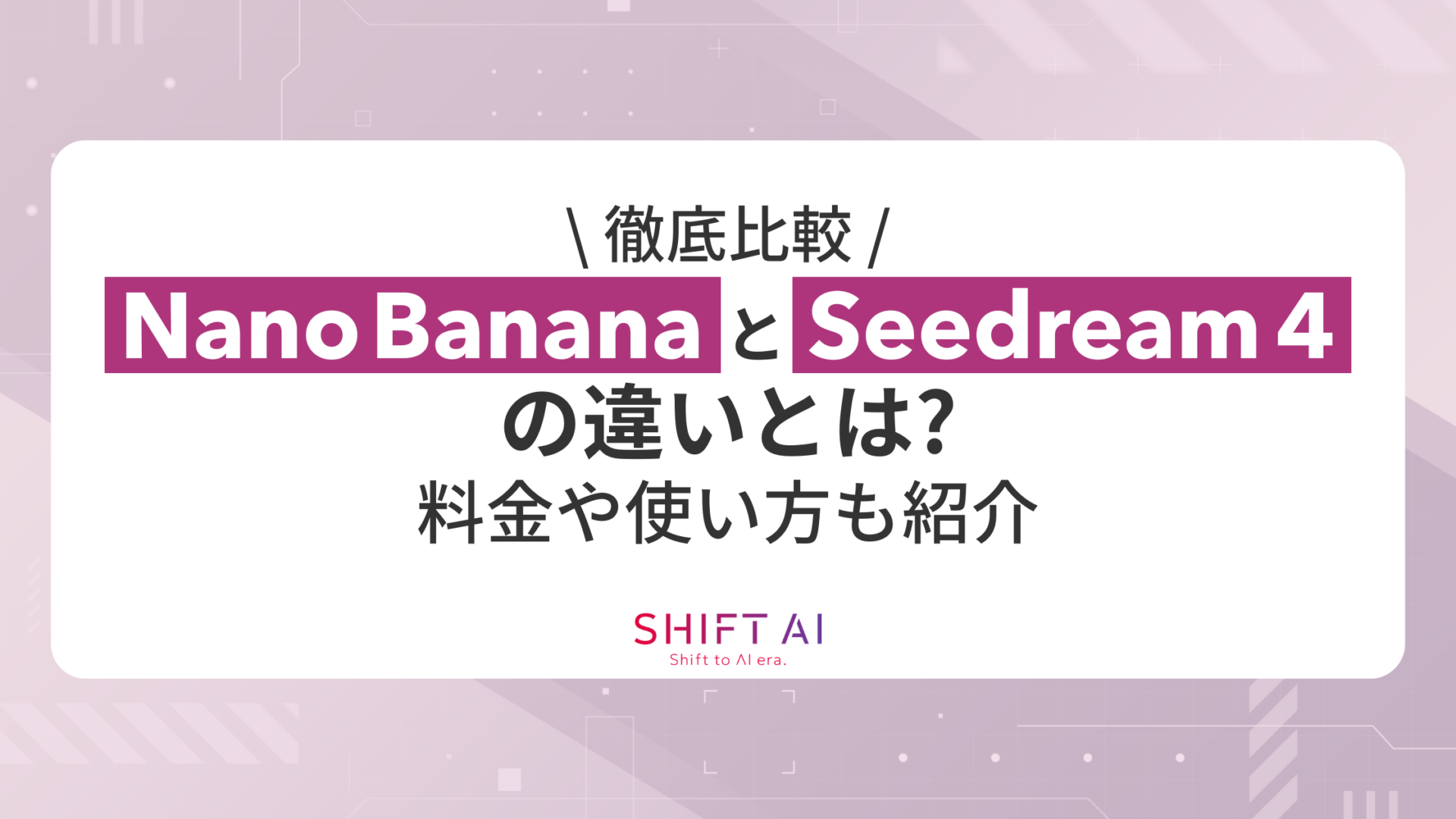 \ 徹底比較 /
Nano Banana と Seedream 4
の違いとは?
料金や使い方も紹介

SHIFT AI
Shift to AI era.